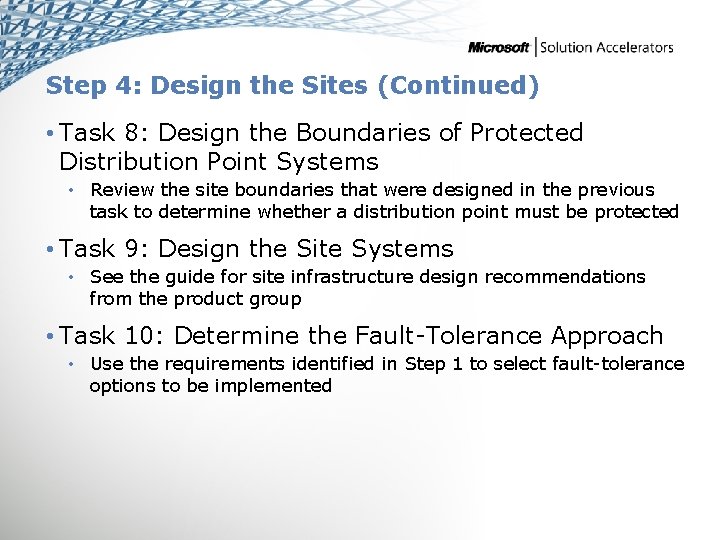 Microsoft | Solution Accelerators

Step 4: Design the Sites (Continued)

• Task 8: Design the Boundaries of Protected Distribution Point Systems
  • Review the site boundaries that were designed in the previous task to determine whether a distribution point must be protected

• Task 9: Design the Site Systems
  • See the guide for site infrastructure design recommendations from the product group

• Task 10: Determine the Fault-Tolerance Approach
  • Use the requirements identified in Step 1 to select fault-tolerance options to be implemented